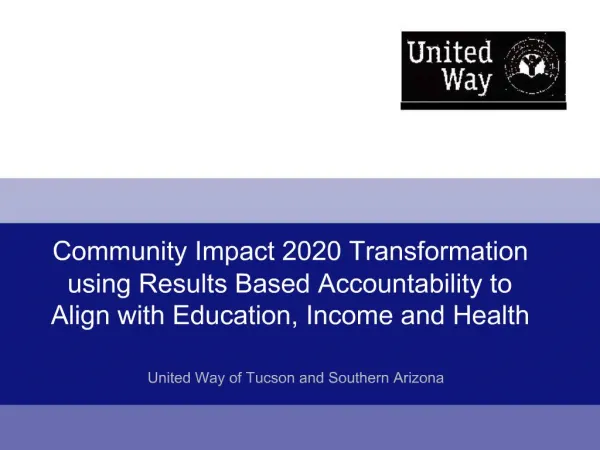 United Way

Community Impact 2020 Transformation using Results Based Accountability to Align with Education, Income and Health

United Way of Tucson and Southern Arizona